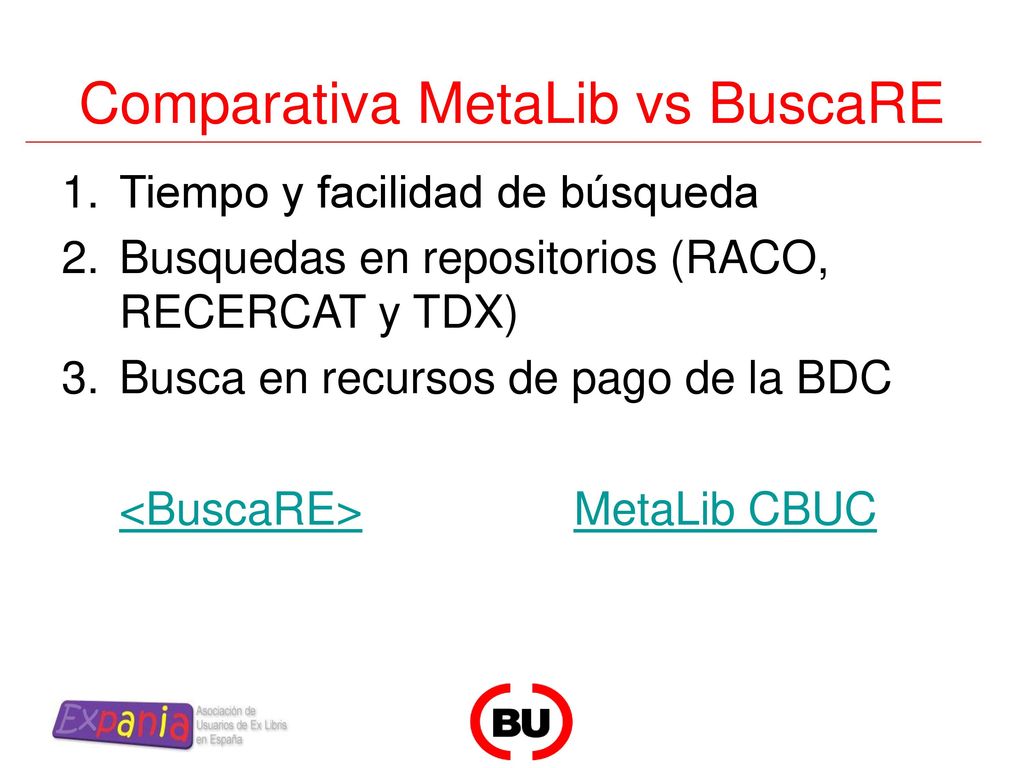 Comparativa MetaLib vs BuscaRE

1. Tiempo y facilidad de búsqueda
2. Busquedas en repositorios (RACO, RECERCAT y TDX)
3. Busca en recursos de pago de la BDC

<BuscaRE> MetaLib CBUC

Expania Asociación de Usuarios de Ex Libris en España

BU